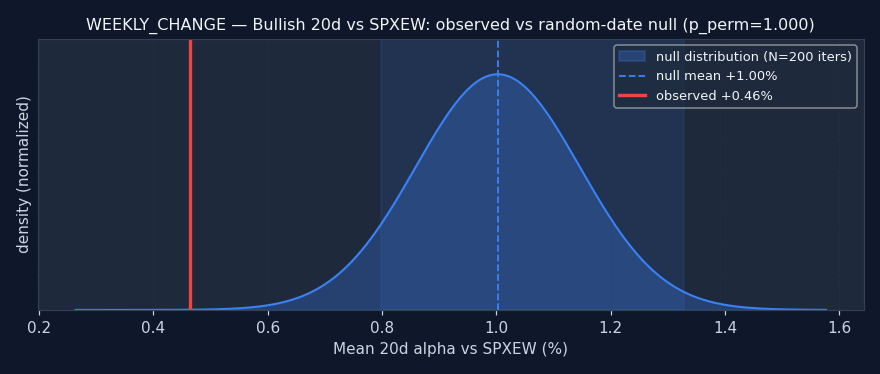 WEEKLY_CHANGE — Bullish 20d vs SPXEW: observed vs random-date null (p_perm=1.000)

null distribution (N=200 iters)
null mean +1.00%
observed +0.46%

density (normalized)

0.2
0.4
0.6
0.8
1.0
1.2
1.4
1.6

Mean 20d alpha vs SPXEW (%)